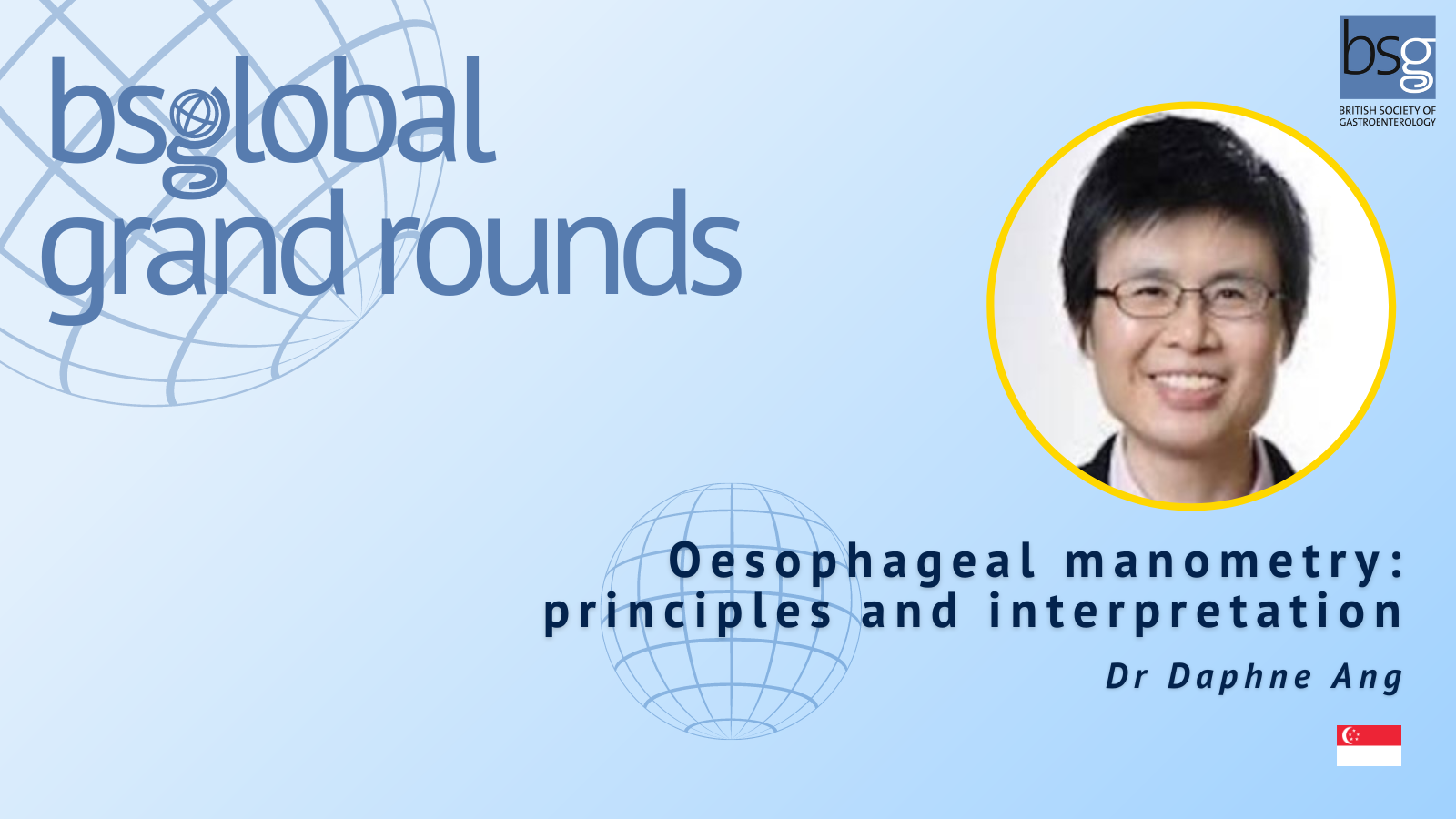 bsglobal grand rounds

bsg
BRITISH SOCIETY OF GASTROENTEROLOGY

Oesophageal manometry: principles and interpretation

Dr Daphne Ang